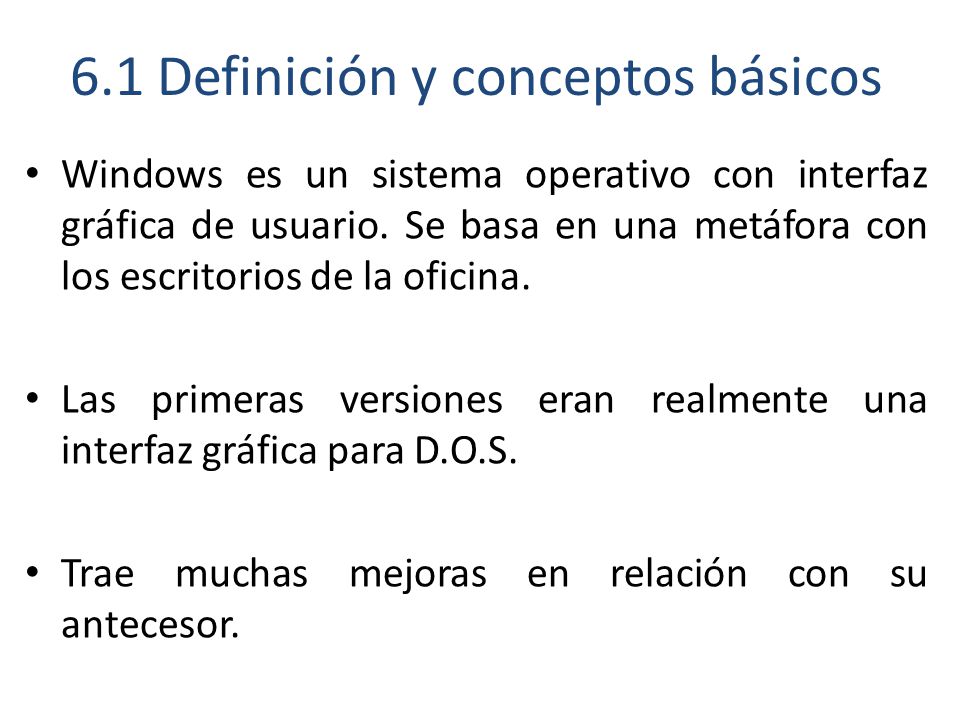 6.1 Definición y conceptos básicos

• Windows es un sistema operativo con interfaz gráfica de usuario. Se basa en una metáfora con los escritorios de la oficina.

• Las primeras versiones eran realmente una interfaz gráfica para D.O.S.

• Trae muchas mejoras en relación con su antecesor.